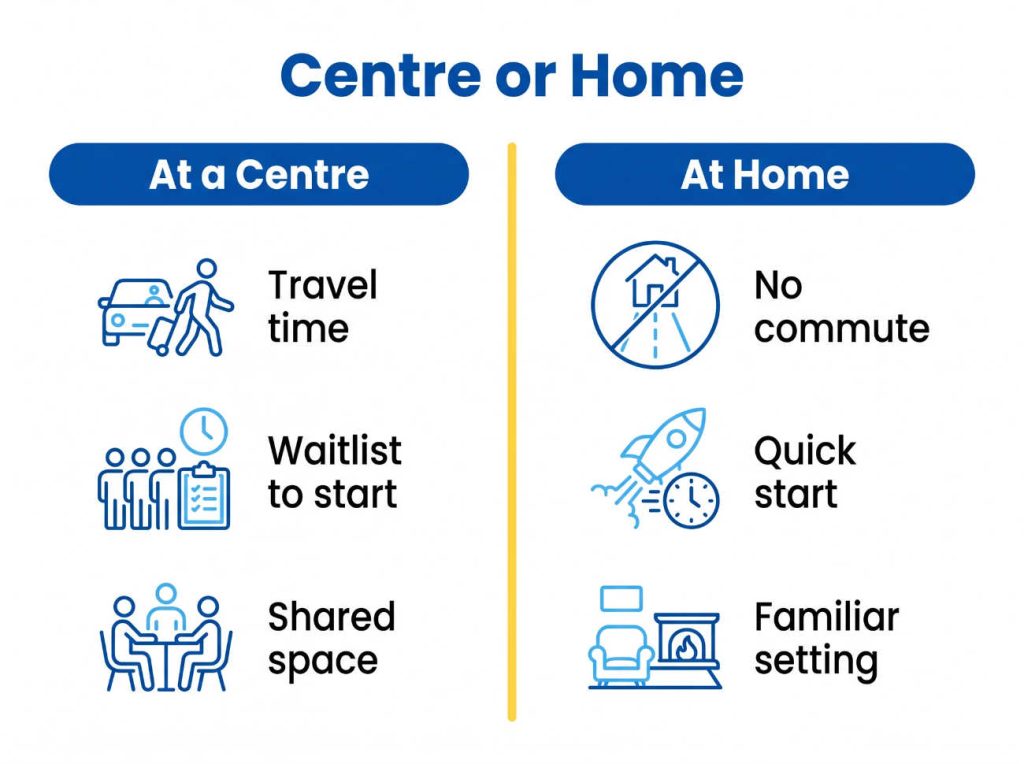 Centre or Home

At a Centre

Travel time

Waitlist to start

Shared space

At Home

No commute

Quick start

Familiar setting